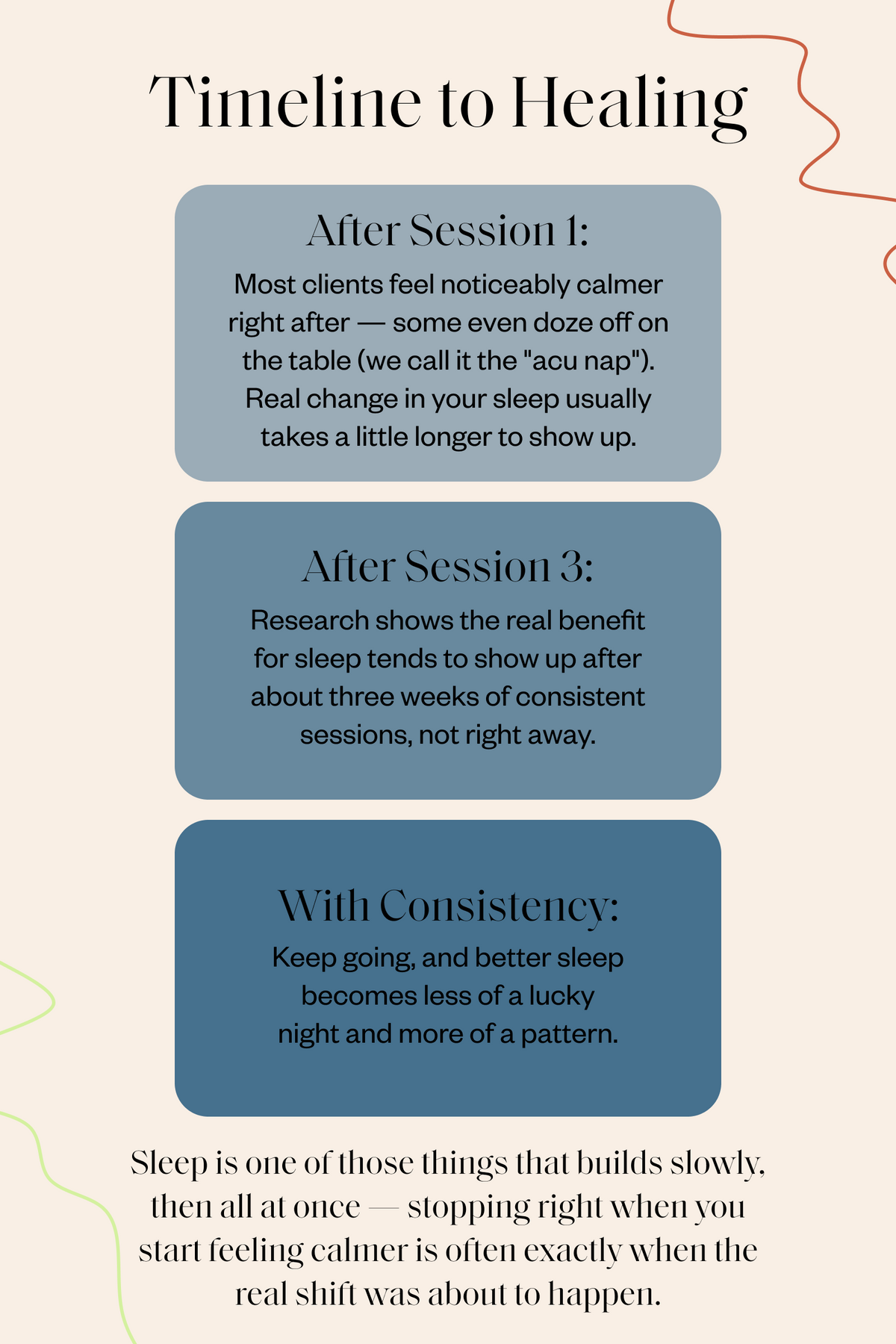 Timeline to Healing

After Session 1:

Most clients feel noticeably calmer right after — some even doze off on the table (we call it the "acu nap"). Real change in your sleep usually takes a little longer to show up.

After Session 3:

Research shows the real benefit for sleep tends to show up after about three weeks of consistent sessions, not right away.

With Consistency:

Keep going, and better sleep becomes less of a lucky night and more of a pattern.

Sleep is one of those things that builds slowly, then all at once — stopping right when you start feeling calmer is often exactly when the real shift was about to happen.